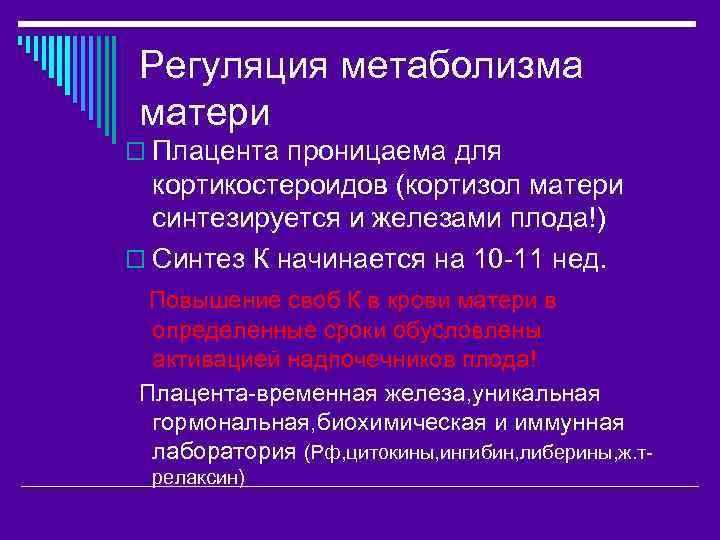 Регуляция метаболизма матери

Плацента проницаема для кортикостероидов (кортизол матери синтезируется и железами плода!)

Синтез К начинается на 10-11 нед.

Повышение своб К в крови матери в определенные сроки обусловлены активацией надпочечников плода!

Плацента-временная железа,уникальная гормональная,биохимическая и иммунная лаборатория (Рф,цитокины,ингибин,либерины,ж.т-релаксин)